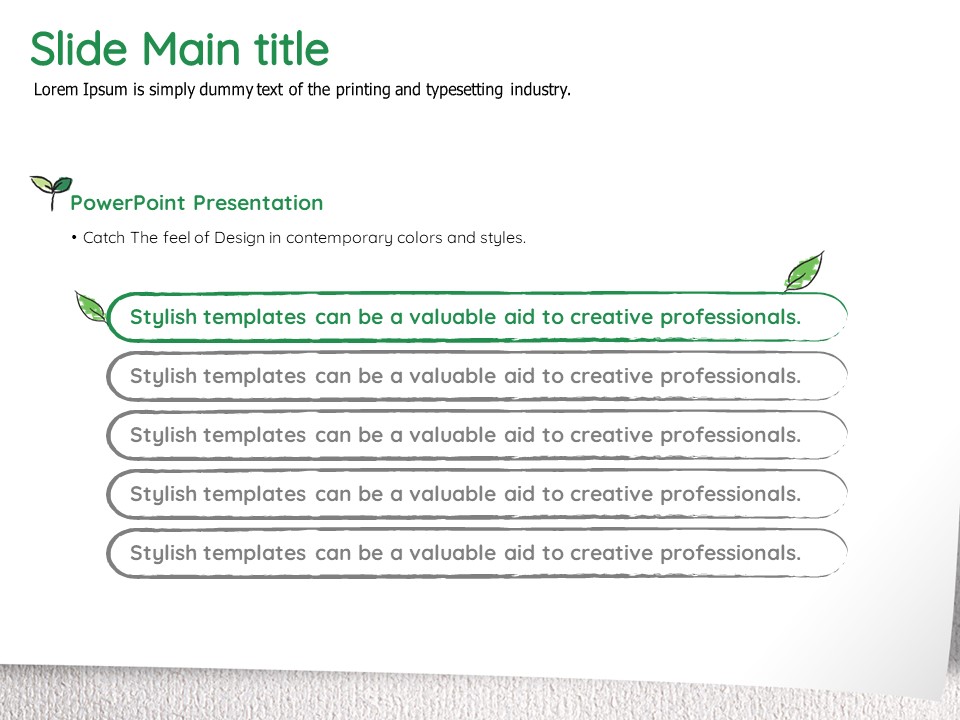 Slide Main title
Lorem Ipsum is simply dummy text of the printing and typesetting industry.

PowerPoint Presentation
• Catch The feel of Design in contemporary colors and styles.

Stylish templates can be a valuable aid to creative professionals.

Stylish templates can be a valuable aid to creative professionals.

Stylish templates can be a valuable aid to creative professionals.

Stylish templates can be a valuable aid to creative professionals.

Stylish templates can be a valuable aid to creative professionals.